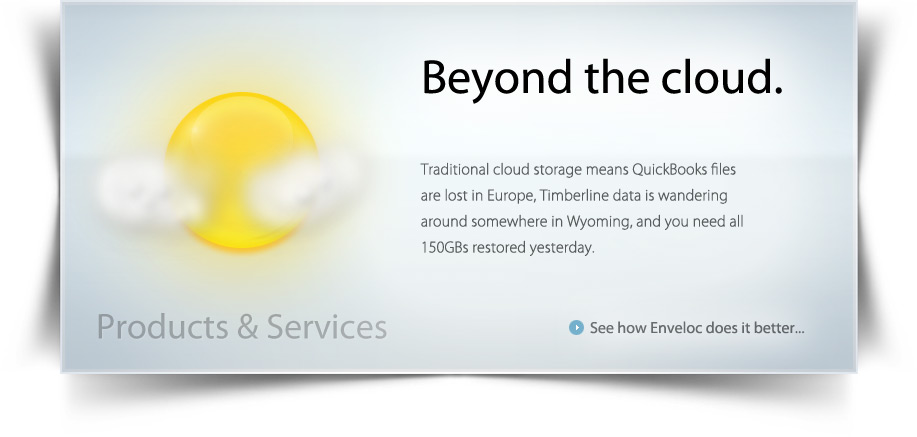 Beyond the cloud.

Traditional cloud storage means QuickBooks files are lost in Europe, Timberline data is wandering around somewhere in Wyoming, and you need all 150GBs restored yesterday.

Products & Services

See how Enveloc does it better...